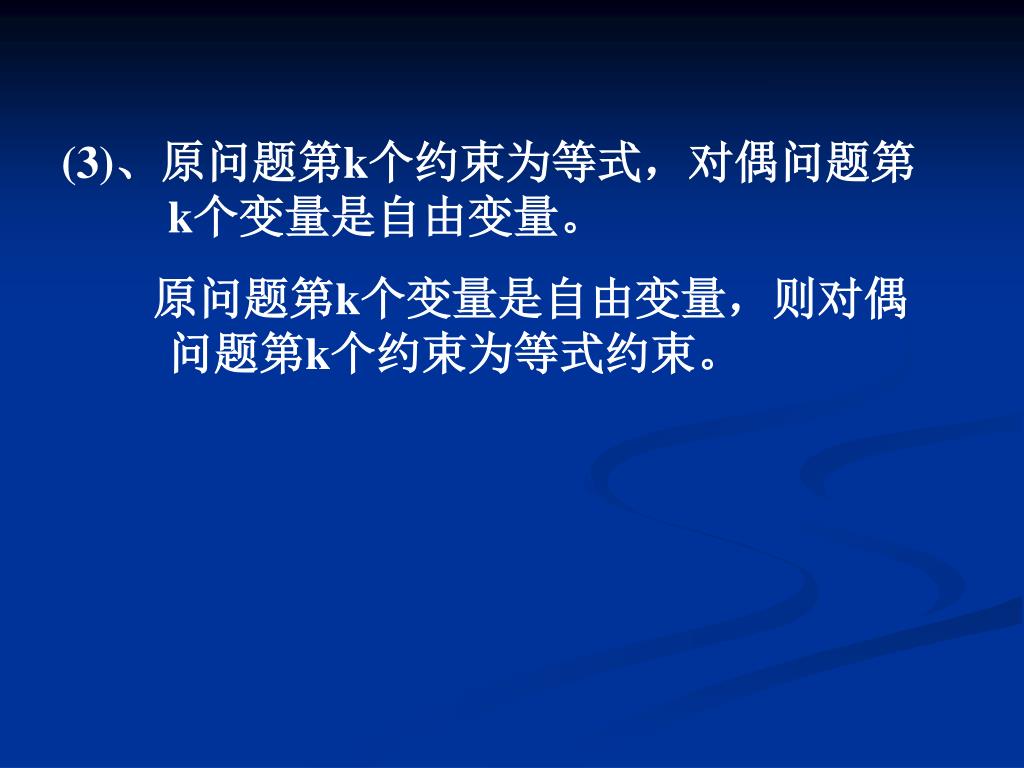 (3)、原问题第k个约束为等式，对偶问题第k个变量是自由变量。

原问题第k个变量是自由变量，则对偶问题第k个约束为等式约束。